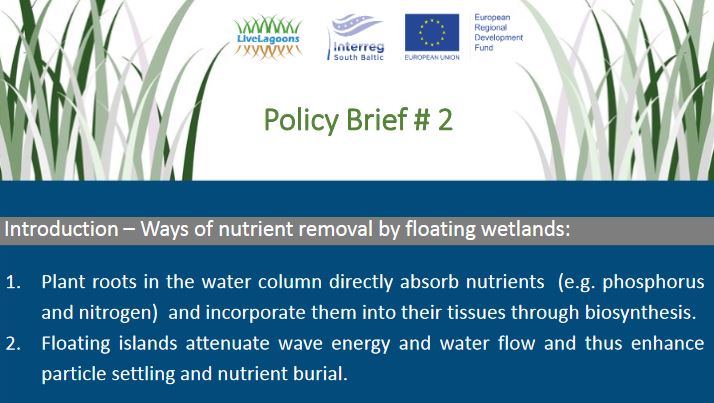 LiveLagoons

Interreg
South Baltic

EUROPEAN UNION

European
Regional
Development
Fund

Policy Brief # 2

Introduction – Ways of nutrient removal by floating wetlands:

1. Plant roots in the water column directly absorb nutrients (e.g. phosphorus and nitrogen) and incorporate them into their tissues through biosynthesis.
2. Floating islands attenuate wave energy and water flow and thus enhance particle settling and nutrient burial.